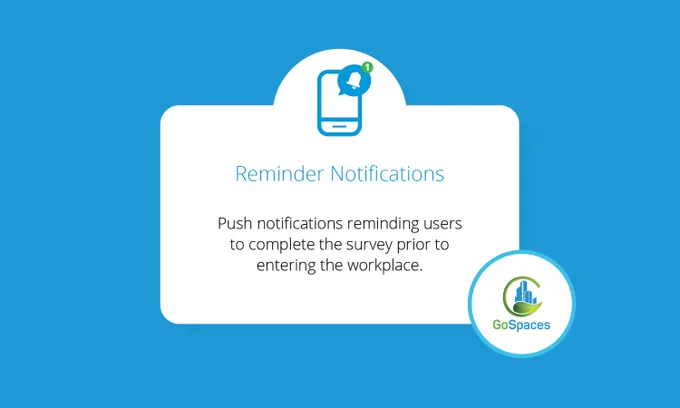 1

Reminder Notifications

Push notifications reminding users to complete the survey prior to entering the workplace.

GoSpaces